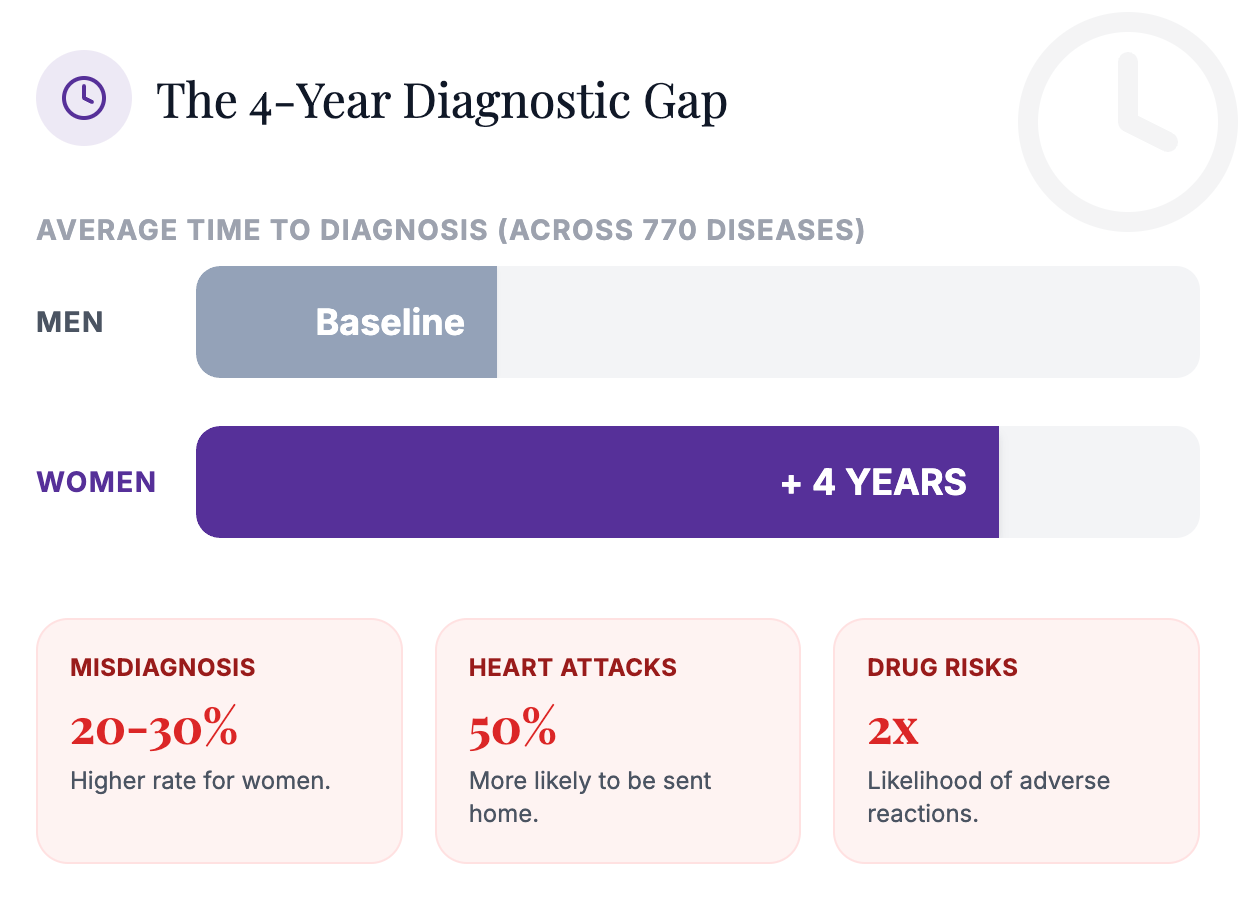 The 4-Year Diagnostic Gap

AVERAGE TIME TO DIAGNOSIS (ACROSS 770 DISEASES)

MEN
Baseline

WOMEN
+ 4 YEARS

MISDIAGNOSIS
20-30%
Higher rate for women.

HEART ATTACKS
50%
More likely to be sent home.

DRUG RISKS
2x
Likelihood of adverse reactions.